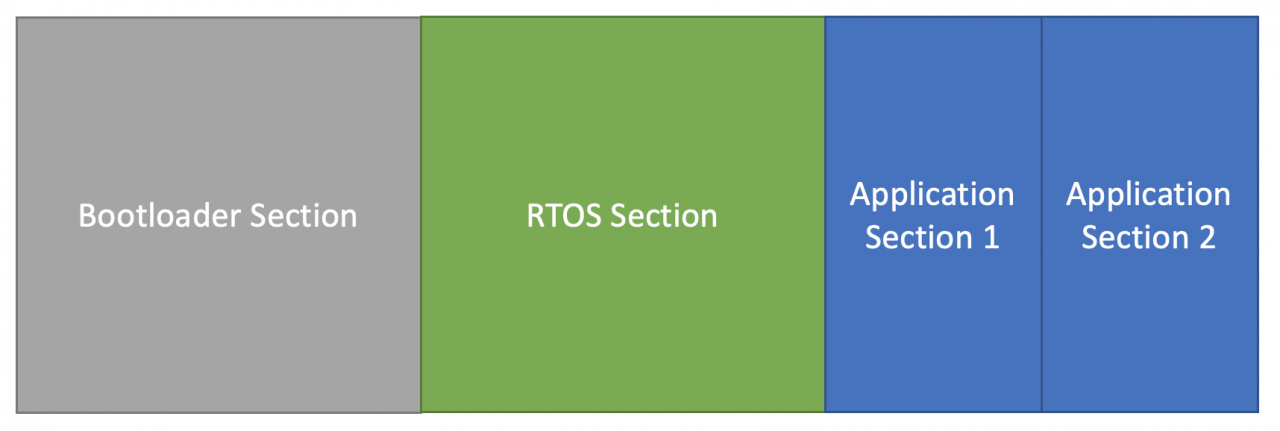 Bootloader Section

RTOS Section

Application Section 1

Application Section 2